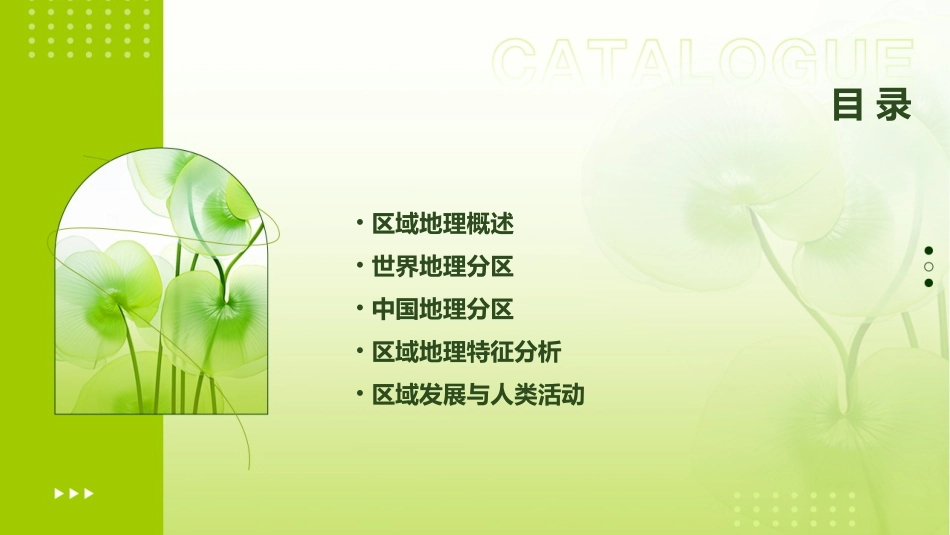 CATALOGUE
目录

• 区域地理概述
• 世界地理分区
• 中国地理分区
• 区域地理特征分析
• 区域发展与人类活动